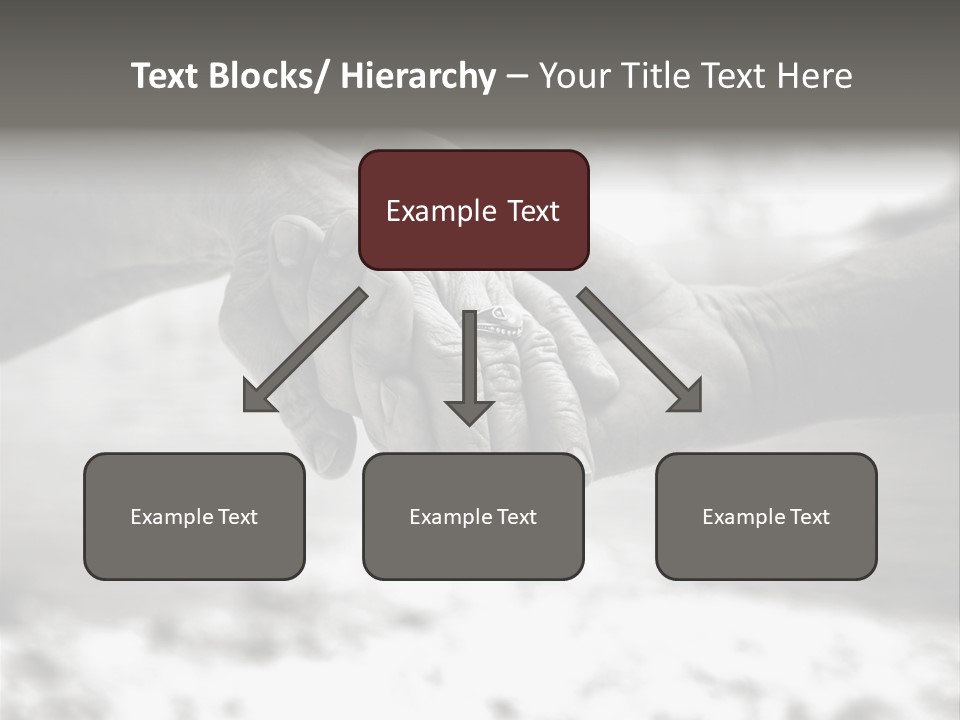 Text Blocks/ Hierarchy – Your Title Text Here

Example Text

Example Text

Example Text

Example Text